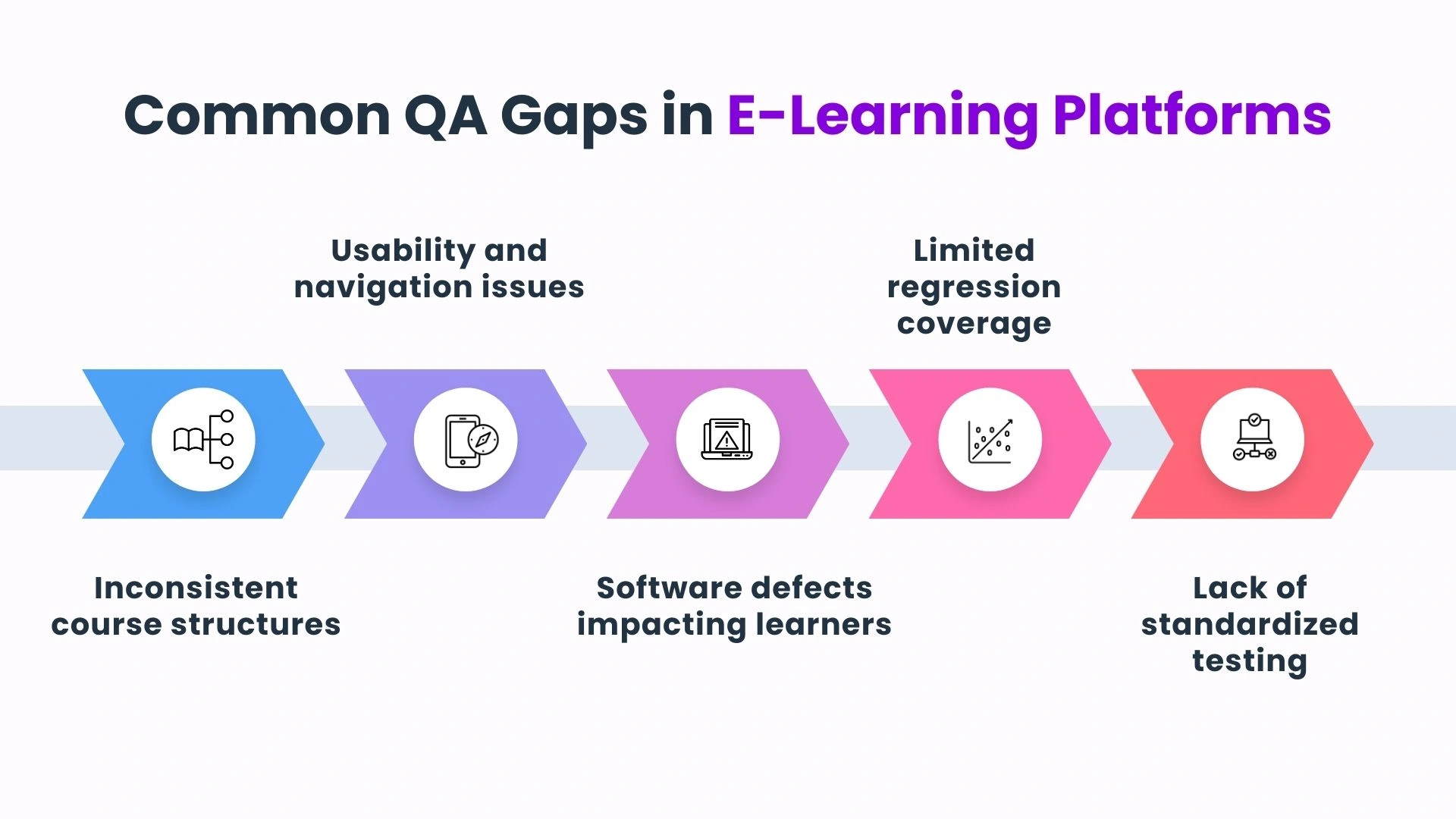 Common QA Gaps in E-Learning Platforms

Inconsistent course structures

Usability and navigation issues

Software defects impacting learners

Limited regression coverage

Lack of standardized testing